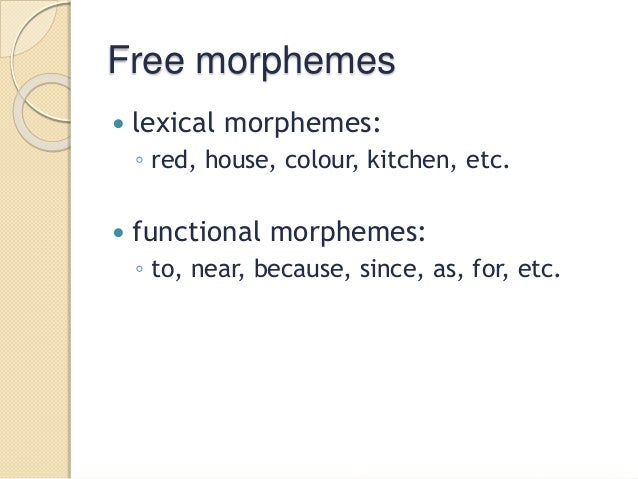 Free morphemes

• lexical morphemes:
  ◦ red, house, colour, kitchen, etc.

• functional morphemes:
  ◦ to, near, because, since, as, for, etc.